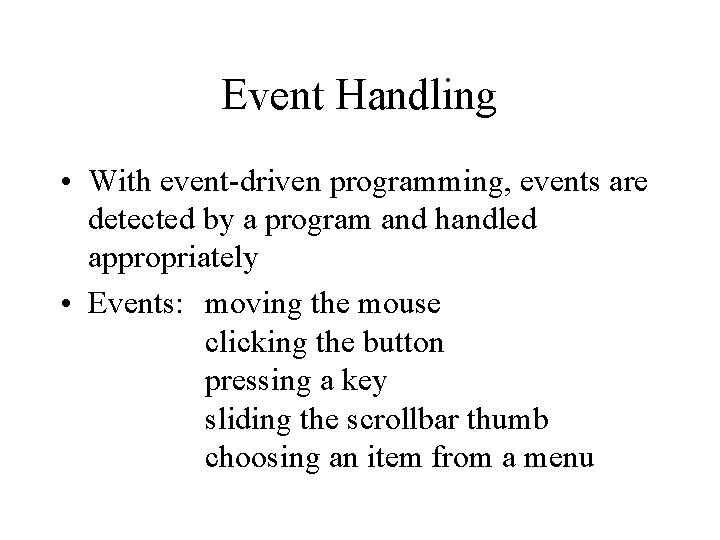 Event Handling

• With event-driven programming, events are detected by a program and handled appropriately

• Events: moving the mouse
clicking the button
pressing a key
sliding the scrollbar thumb
choosing an item from a menu